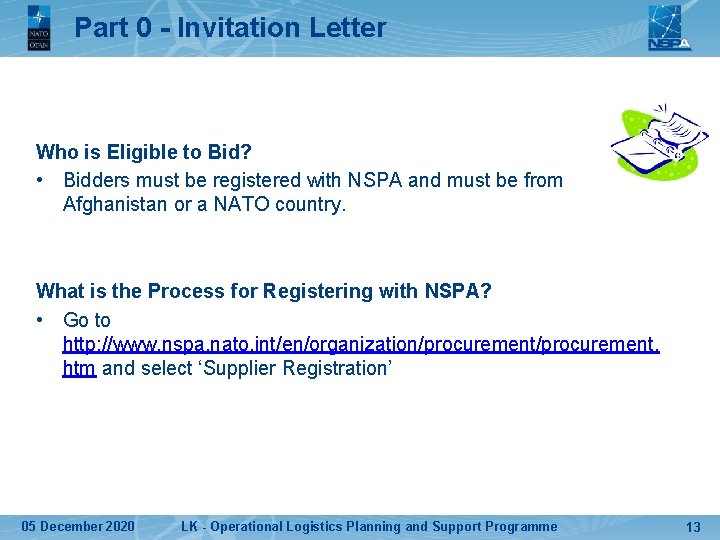 NATO OTAN

Part 0 - Invitation Letter

NSPA

Who is Eligible to Bid?

• Bidders must be registered with NSPA and must be from Afghanistan or a NATO country.

What is the Process for Registering with NSPA?

• Go to http://www.nspa.nato.int/en/organization/procurement/procurement.htm and select ‘Supplier Registration’

05 December 2020 LK - Operational Logistics Planning and Support Programme 13